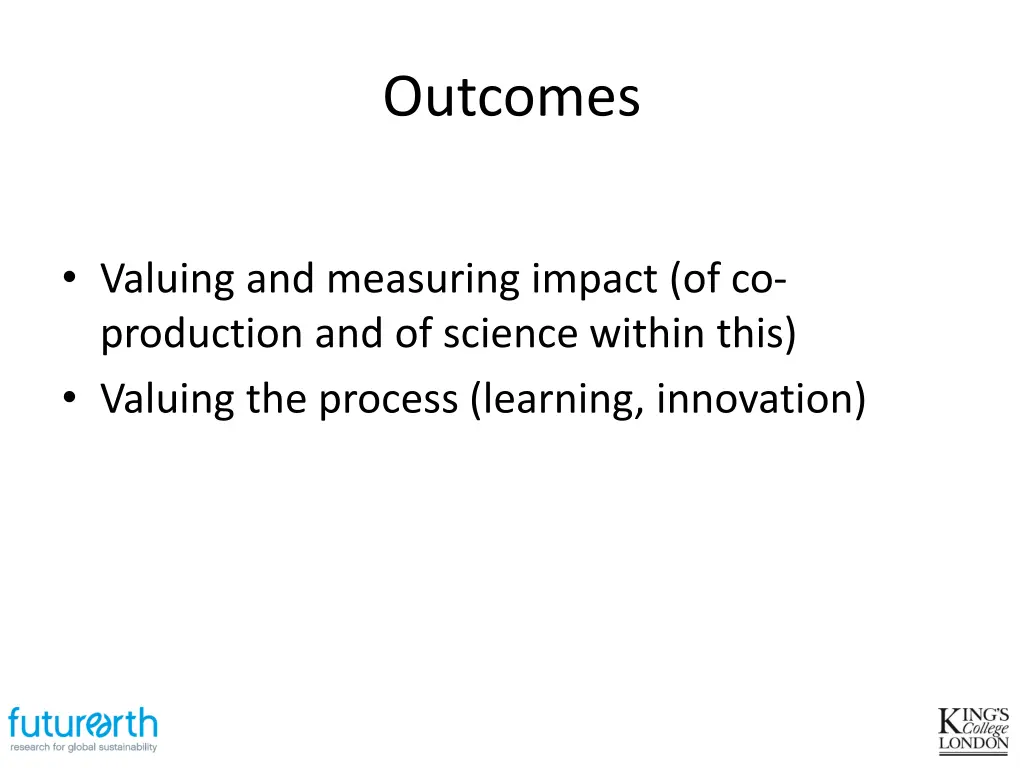 Outcomes

• Valuing and measuring impact (of co-production and of science within this)
• Valuing the process (learning, innovation)

futurearth
research for global sustainability

KING'S
College
LONDON